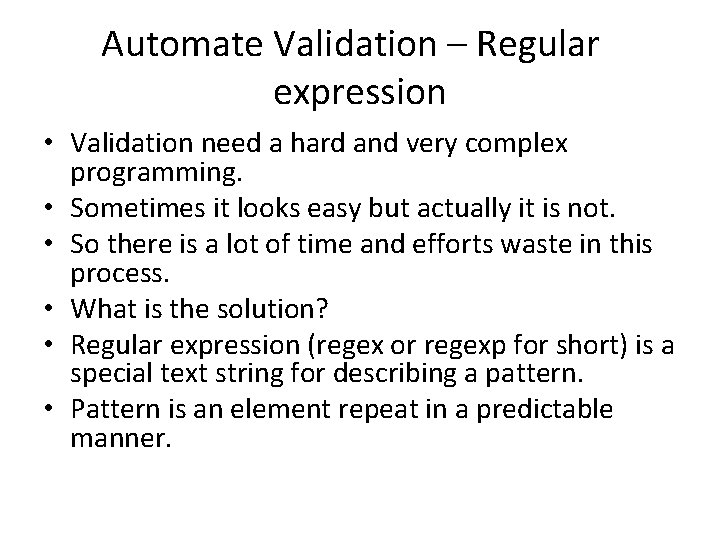 Automate Validation – Regular expression

• Validation need a hard and very complex programming.
• Sometimes it looks easy but actually it is not.
• So there is a lot of time and efforts waste in this process.
• What is the solution?
• Regular expression (regex or regexp for short) is a special text string for describing a pattern.
• Pattern is an element repeat in a predictable manner.